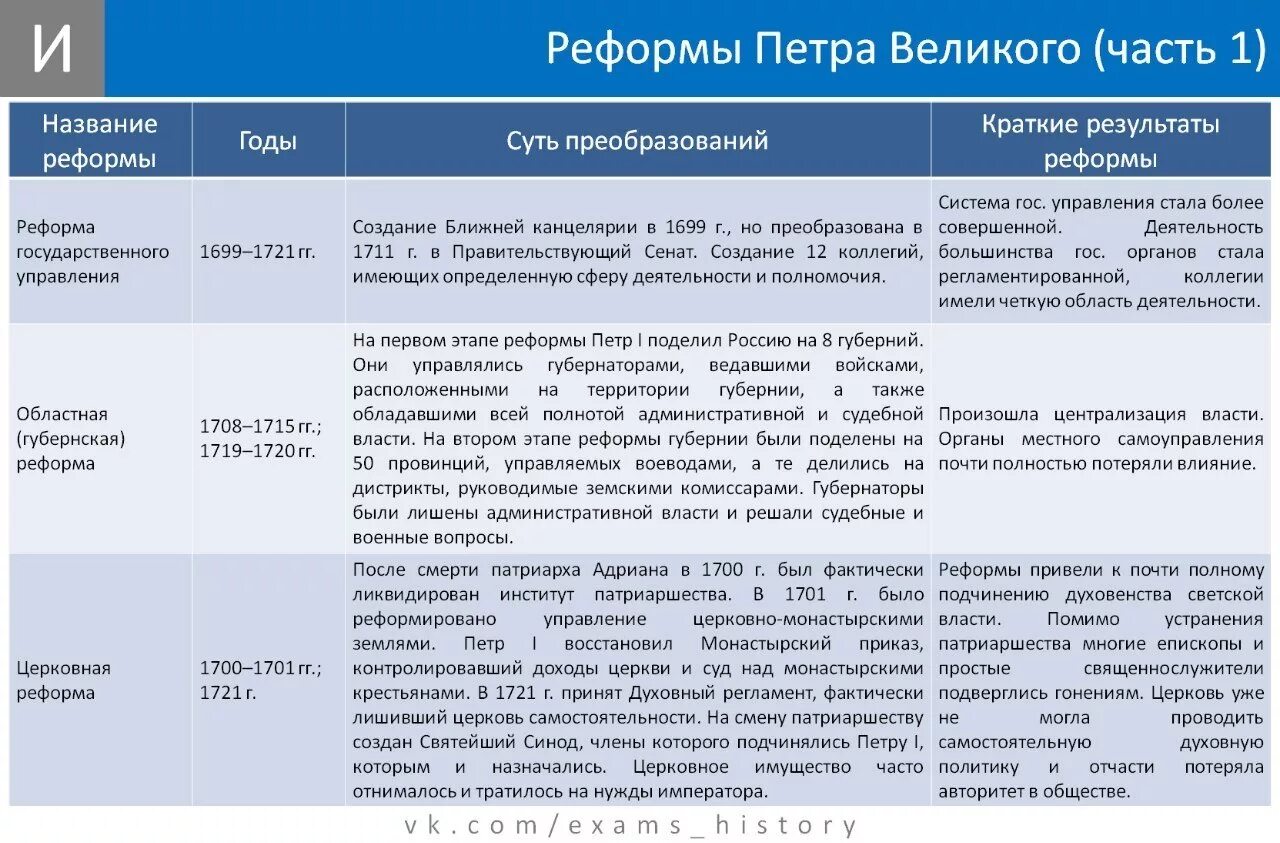 И

Реформы Петра Великого (часть 1)

| Название реформы | Годы | Суть преобразований | Краткие результаты реформы |
|---|---|---|---|
| Реформа государственного управления | 1699–1721 гг. | Создание Ближней канцелярии в 1699 г., но преобразована в 1711 г. в Правительствующий Сенат. Создание 12 коллегий, имеющих определенную сферу деятельности и полномочия. | Система гос. управления стала более совершенной. Деятельность большинства гос. органов стала регламентированной, коллегии имели четкую область деятельности. |
| Областная (губернская) реформа | 1708–1715 гг.; 1719–1720 гг. | На первом этапе реформы Петр I поделил Россию на 8 губерний. Они управлялись губернаторами, ведавшими войсками, расположенными на территории губернии, а также обладавшими всей полнотой административной и судебной власти. На втором этапе реформы губернии были поделены на 50 провинций, управляемых воеводами, а те делились на дистрикты, руководимые земскими комиссарами. Губернаторы были лишены административной власти и решали судебные и военные вопросы. | Произошла централизация власти. Органы местного самоуправления почти полностью потеряли влияние. |
| Церковная реформа | 1700–1701 гг.; 1721 г. | После смерти патриарха Адриана в 1700 г. был фактически ликвидирован институт патриаршества. В 1701 г. было реформировано управление церковно-монастырскими землями. Петр I восстановил Монастырский приказ, контролировавший доходы церкви и суд над монастырскими крестьянами. В 1721 г. принят Духовный регламент, фактически лишивший церковь самостоятельности. На смену патриаршеству создан Святейший Синод, члены которого подчинялись Петру I, которым и назначались. Церковное имущество часто отнималось и тратилось на нужды императора. | Реформы привели к почти полному подчинению духовенства светской власти. Помимо устранения патриаршества многие епископы и простые священнослужители подверглись гонениям. Церковь уже не могла проводить самостоятельную духовную политику и отчасти потеряла авторитет в обществе. |

vk.com/exams_history